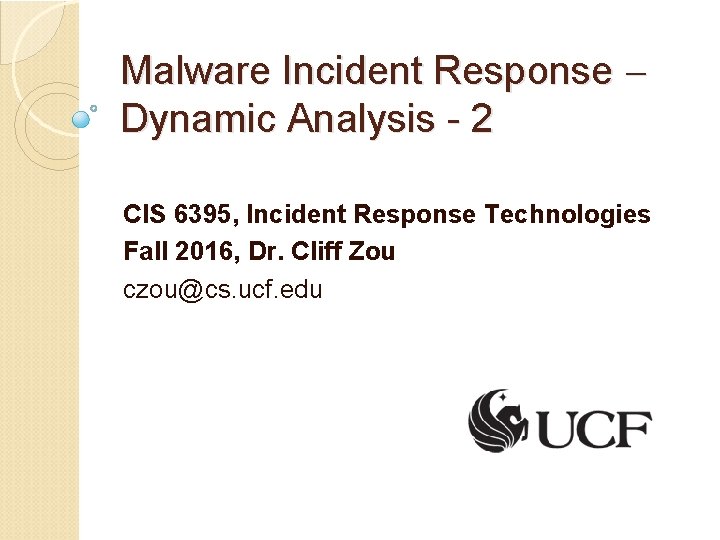 Malware Incident Response – Dynamic Analysis - 2

CIS 6395, Incident Response Technologies
Fall 2016, Dr. Cliff Zou
czou@cs.ucf.edu

UCF